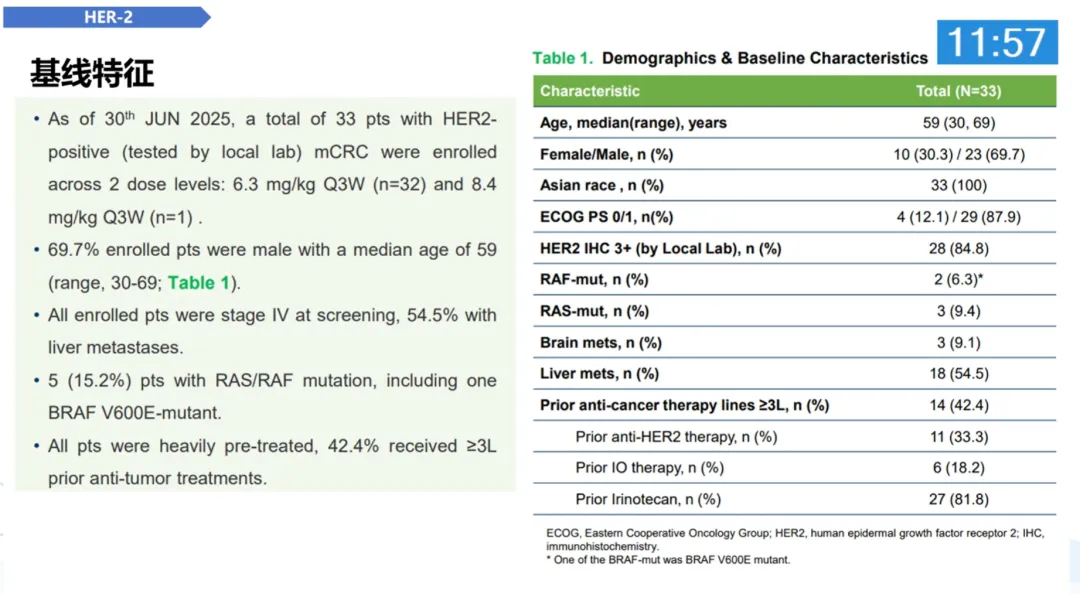 HER-2

基线特征

• As of 30$^{th}$ JUN 2025, a total of 33 pts with HER2-positive (tested by local lab) mCRC were enrolled across 2 dose levels: 6.3 mg/kg Q3W (n=32) and 8.4 mg/kg Q3W (n=1) .

• 69.7% enrolled pts were male with a median age of 59 (range, 30-69; Table 1).

• All enrolled pts were stage IV at screening, 54.5% with liver metastases.

• 5 (15.2%) pts with RAS/RAF mutation, including one BRAF V600E-mutant.

• All pts were heavily pre-treated, 42.4% received ≥3L prior anti-tumor treatments.

Table 1. Demographics & Baseline Characteristics

11:57

| Characteristic | Total (N=33) |
|---|---|
| Age, median(range), years | 59 (30, 69) |
| Female/Male, n (%) | 10 (30.3) / 23 (69.7) |
| Asian race , n (%) | 33 (100) |
| ECOG PS 0/1, n(%) | 4 (12.1) / 29 (87.9) |
| HER2 IHC 3+ (by Local Lab), n (%) | 28 (84.8) |
| RAF-mut, n (%) | 2 (6.3)* |
| RAS-mut, n (%) | 3 (9.4) |
| Brain mets, n (%) | 3 (9.1) |
| Liver mets, n (%) | 18 (54.5) |
| Prior anti-cancer therapy lines ≥3L, n (%) | 14 (42.4) |
| Prior anti-HER2 therapy, n (%) | 11 (33.3) |
| Prior IO therapy, n (%) | 6 (18.2) |
| Prior Irinotecan, n (%) | 27 (81.8) |

ECOG, Eastern Cooperative Oncology Group; HER2, human epidermal growth factor receptor 2; IHC, immunohistochemistry.
* One of the BRAF-mut was BRAF V600E mutant.